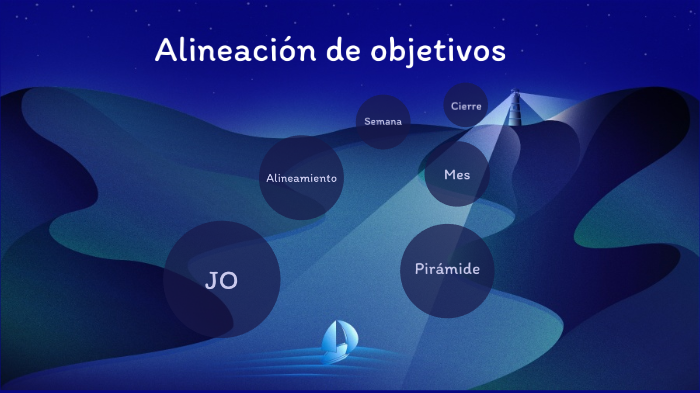 Alineación de objetivos

Semana

Cierre

Alineamiento

Mes

JO

Pirámide